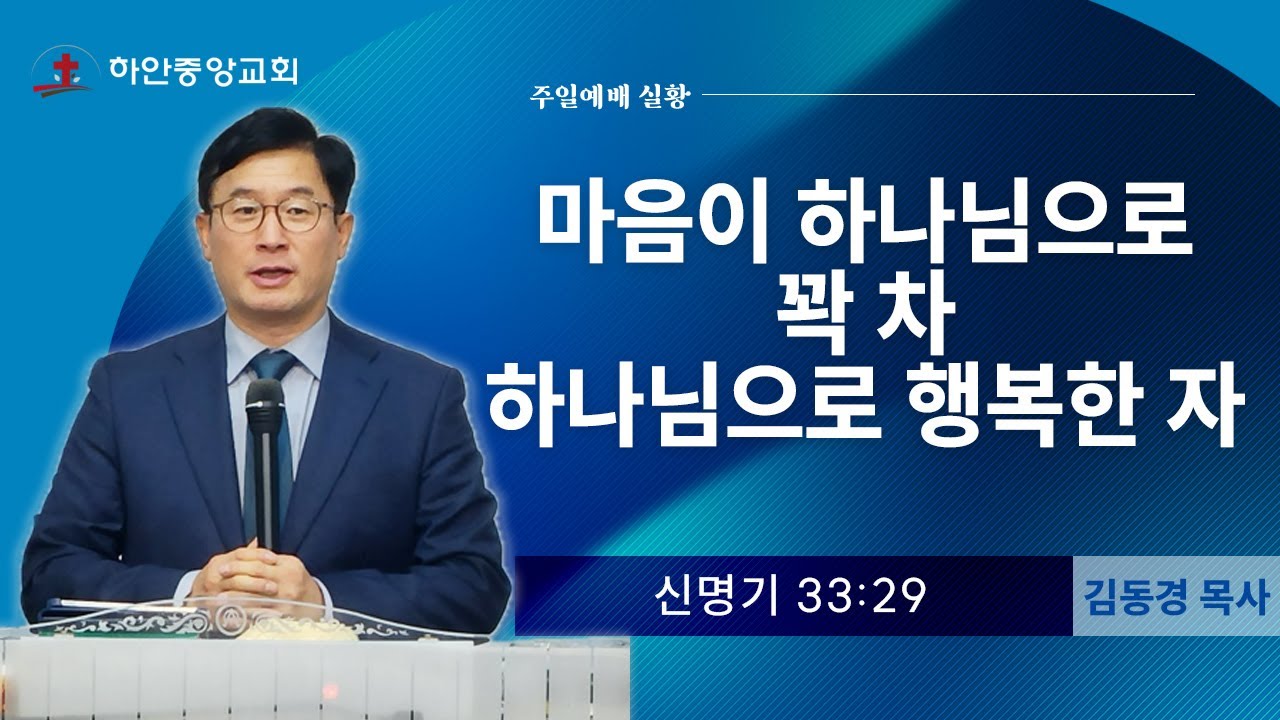 하안중앙교회

주일예배 실황

마음이 하나님으로 꽉 차 하나님으로 행복한 자

신명기 33:29

김동경 목사